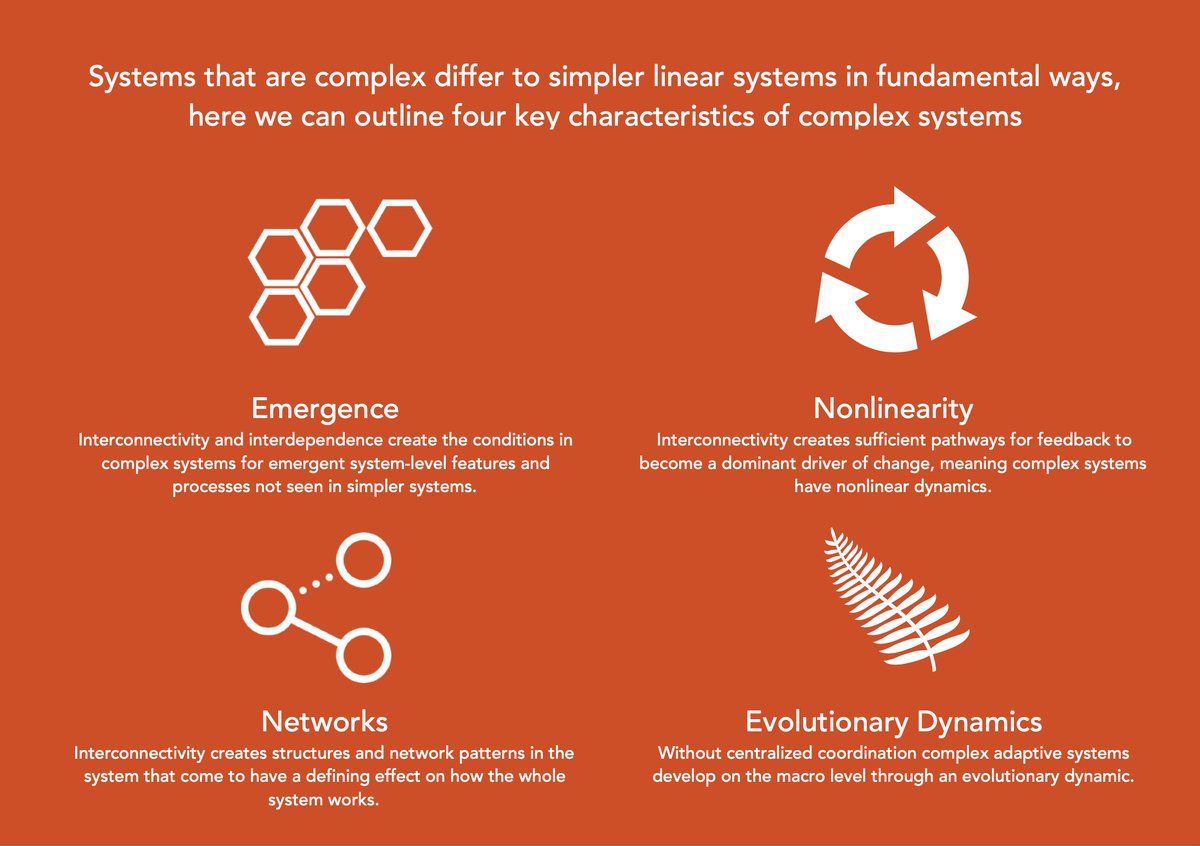 Systems that are complex differ to simpler linear systems in fundamental ways, here we can outline four key characteristics of complex systems

Emergence
Interconnectivity and interdependence create the conditions in complex systems for emergent system-level features and processes not seen in simpler systems.

Nonlinearity
Interconnectivity creates sufficient pathways for feedback to become a dominant driver of change, meaning complex systems have nonlinear dynamics.

Networks
Interconnectivity creates structures and network patterns in the system that come to have a defining effect on how the whole system works.

Evolutionary Dynamics
Without centralized coordination complex adaptive systems develop on the macro level through an evolutionary dynamic.